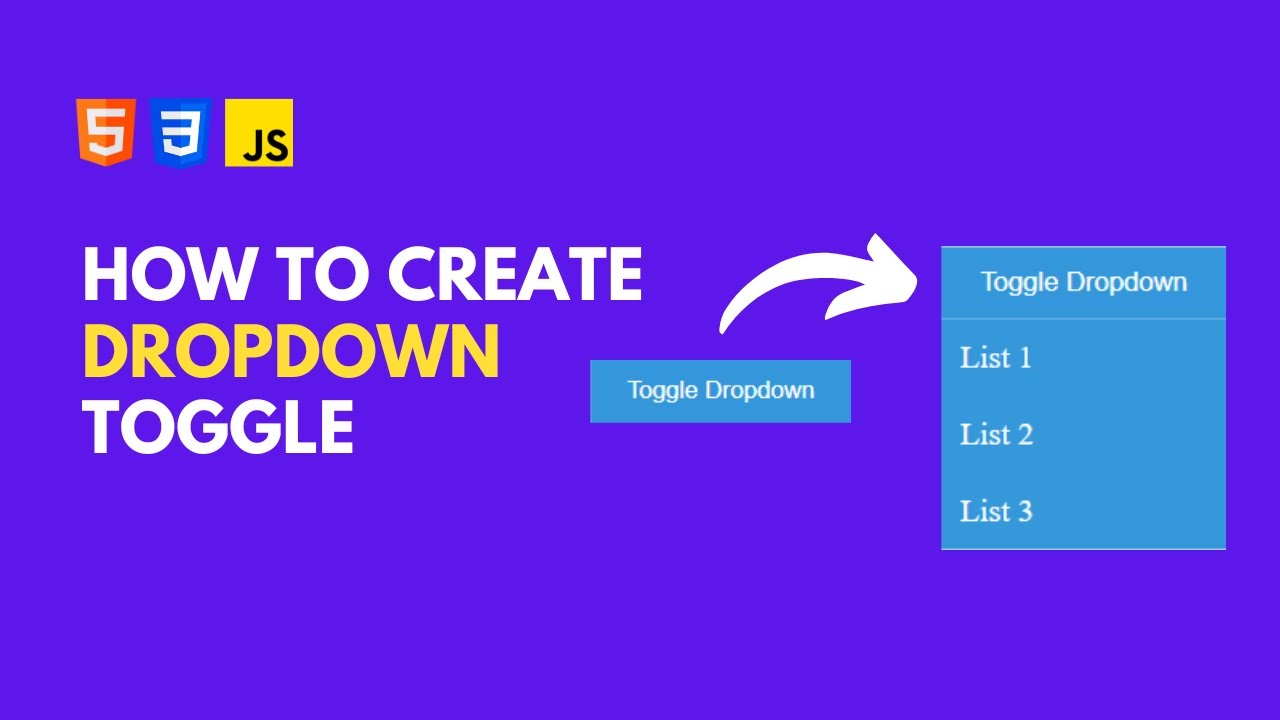 5 3 JS

HOW TO CREATE DROPDOWN TOGGLE

Toggle Dropdown

Toggle Dropdown

List 1

List 2

List 3